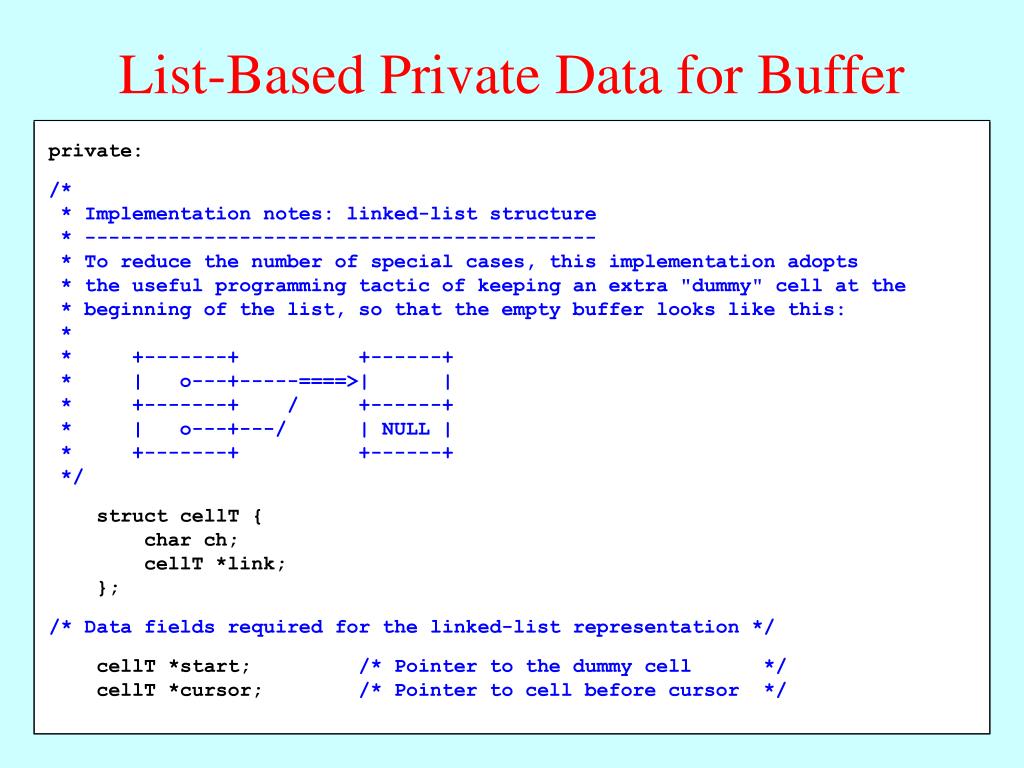 List-Based Private Data for Buffer

private:

/*
 * Implementation notes: linked-list structure
 * -------------------------------------------
 * To reduce the number of special cases, this implementation adopts
 * the useful programming tactic of keeping an extra "dummy" cell at the
 * beginning of the list, so that the empty buffer looks like this:
 *
 *     +-------+          +------+
 *     |   o---+-----====>|      |
 *     +-------+    /     +------+
 *     |   o---+---/      | NULL |
 *     +-------+          +------+
 */

    struct cellT {
        char ch;
        cellT *link;
    };

/* Data fields required for the linked-list representation */

    cellT *start;         /* Pointer to the dummy cell      */
    cellT *cursor;        /* Pointer to cell before cursor  */